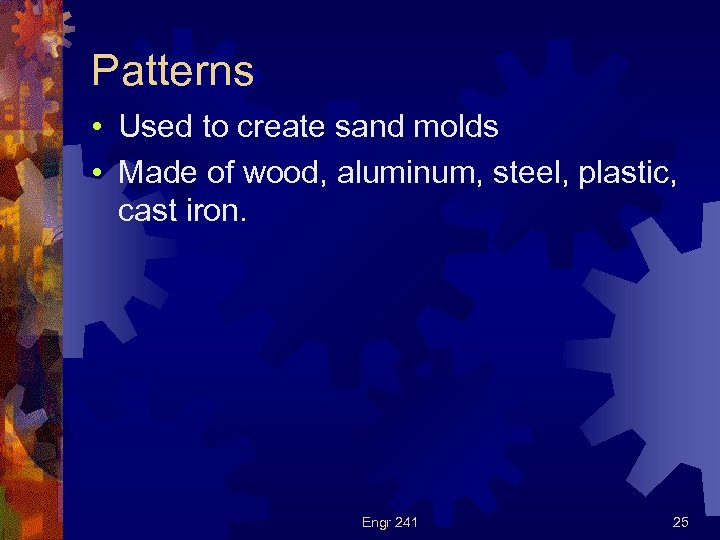 Patterns

• Used to create sand molds
• Made of wood, aluminum, steel, plastic, cast iron.

Engr 241

25